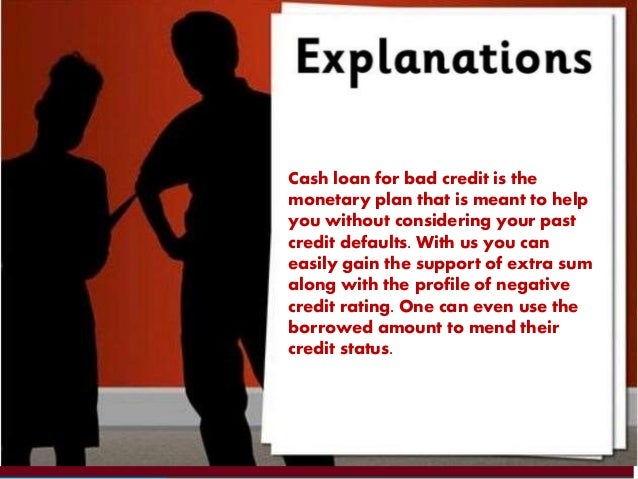 Explanations

Cash loan for bad credit is the monetary plan that is meant to help you without considering your past credit defaults. With us you can easily gain the support of extra sum along with the profile of negative credit rating. One can even use the borrowed amount to mend their credit status.